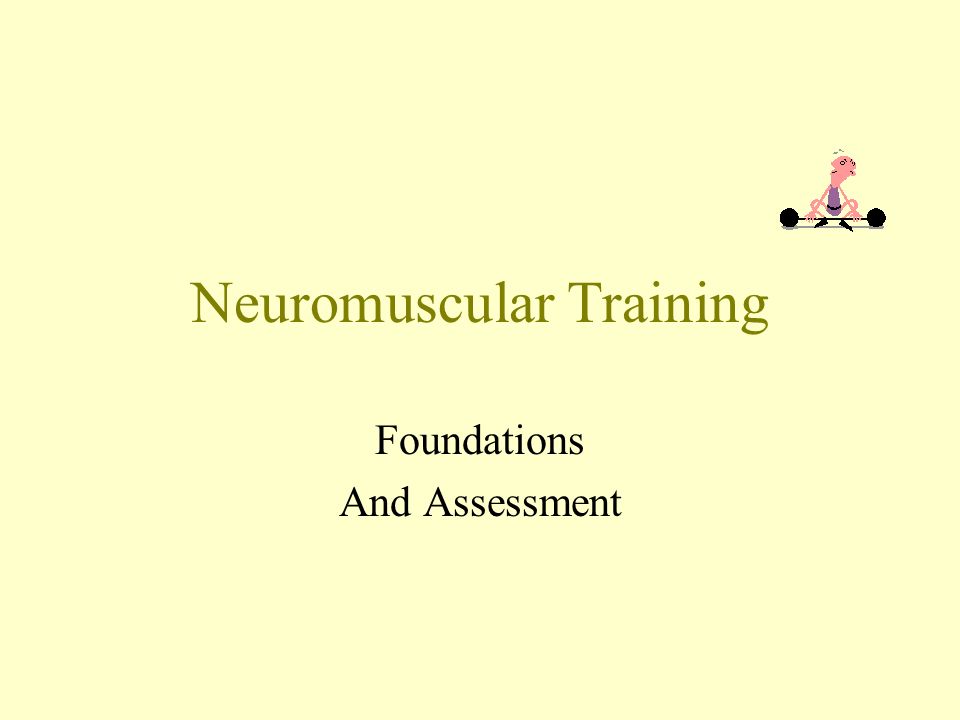 Neuromuscular Training

Foundations
And Assessment